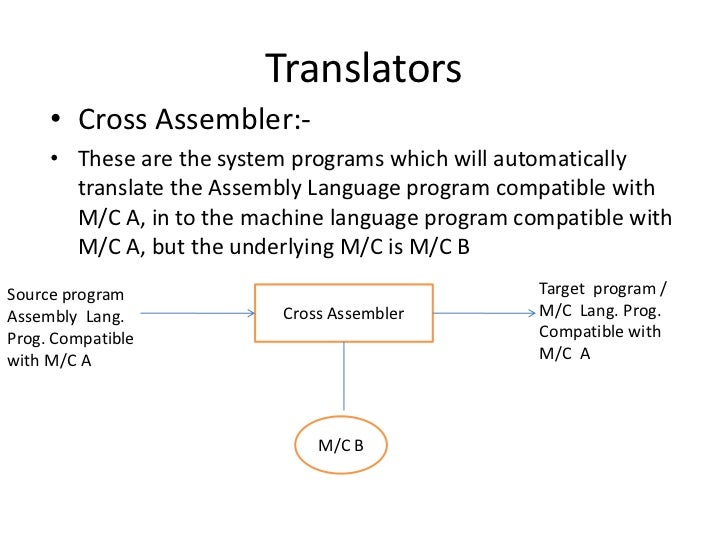 Translators

• Cross Assembler:-

• These are the system programs which will automatically translate the Assembly Language program compatible with M/C A, in to the machine language program compatible with M/C A, but the underlying M/C is M/C B

Source program Assembly Lang. Prog. Compatible with M/C A

Cross Assembler

Target program / M/C Lang. Prog. Compatible with M/C A

M/C B